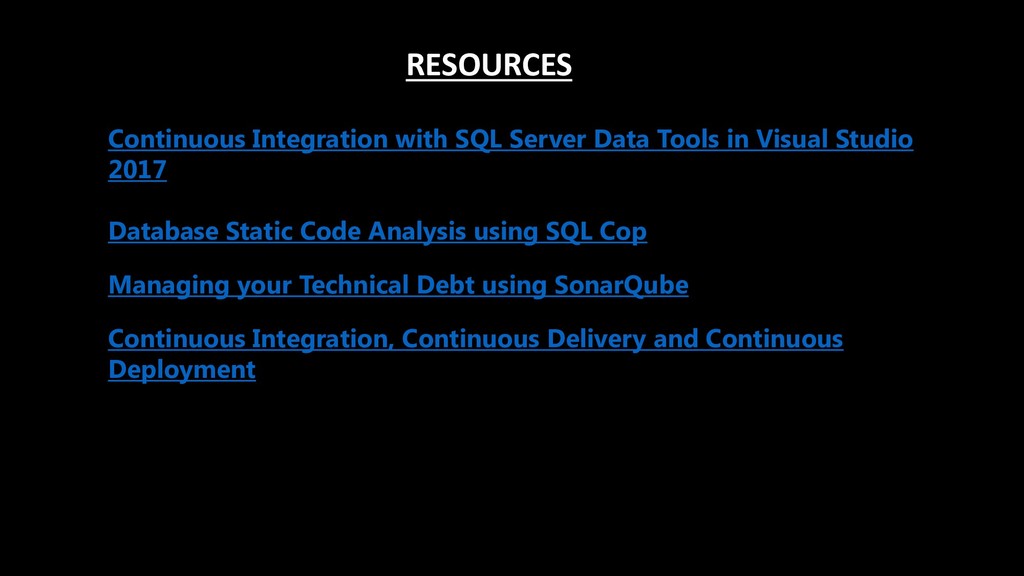 RESOURCES

Continuous Integration with SQL Server Data Tools in Visual Studio 2017

Database Static Code Analysis using SQL Cop

Managing your Technical Debt using SonarQube

Continuous Integration, Continuous Delivery and Continuous Deployment